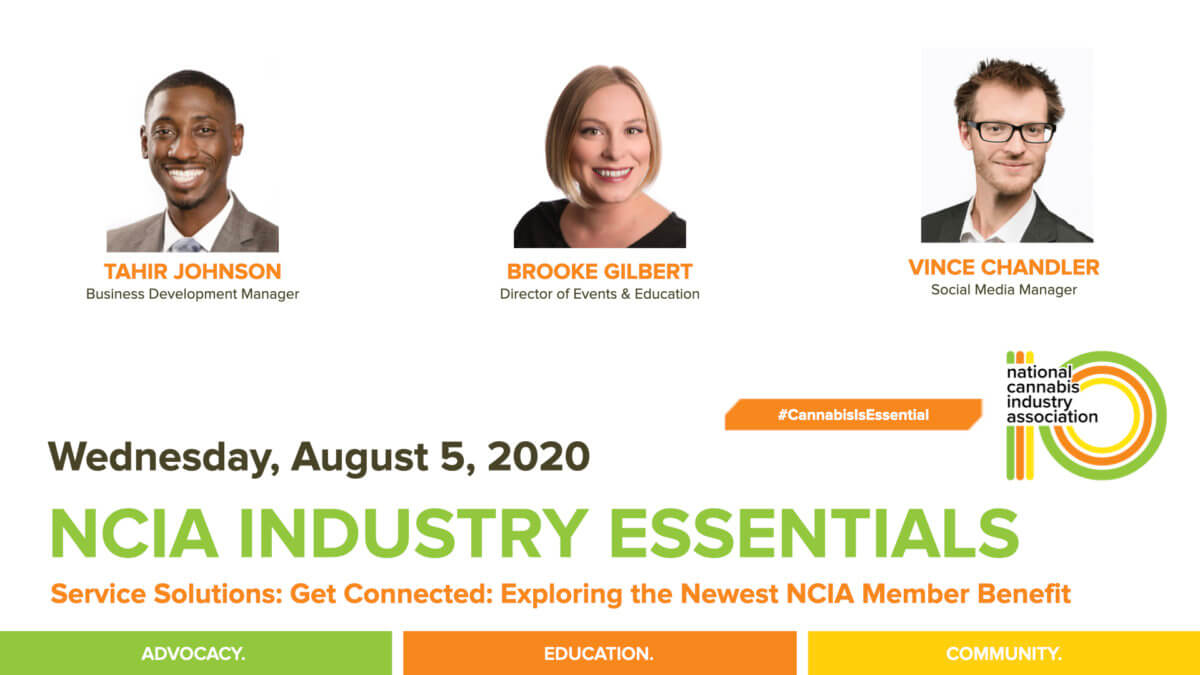 TAHIR JOHNSON
Business Development Manager

BROOKE GILBERT
Director of Events & Education

VINCE CHANDLER
Social Media Manager

#CannabisIsEssential

national cannabis industry association

Wednesday, August 5, 2020

NCIA INDUSTRY ESSENTIALS

Service Solutions: Get Connected: Exploring the Newest NCIA Member Benefit

ADVOCACY.

EDUCATION.

COMMUNITY.